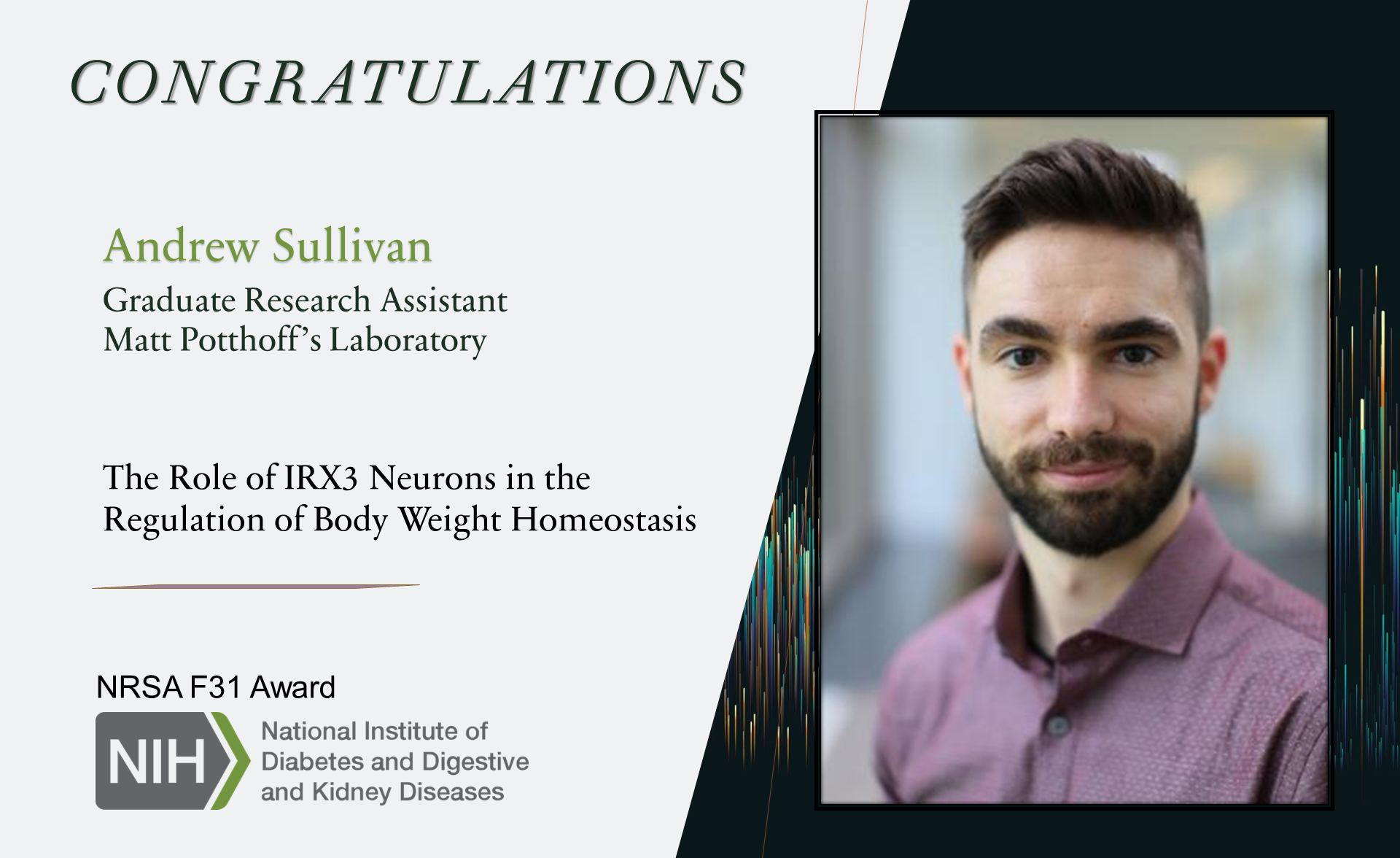 CONGRATULATIONS

Andrew Sullivan
Graduate Research Assistant
Matt Potthoff's Laboratory

The Role of IRX3 Neurons in the Regulation of Body Weight Homeostasis

NRSA F31 Award

NIH National Institute of Diabetes and Digestive and Kidney Diseases